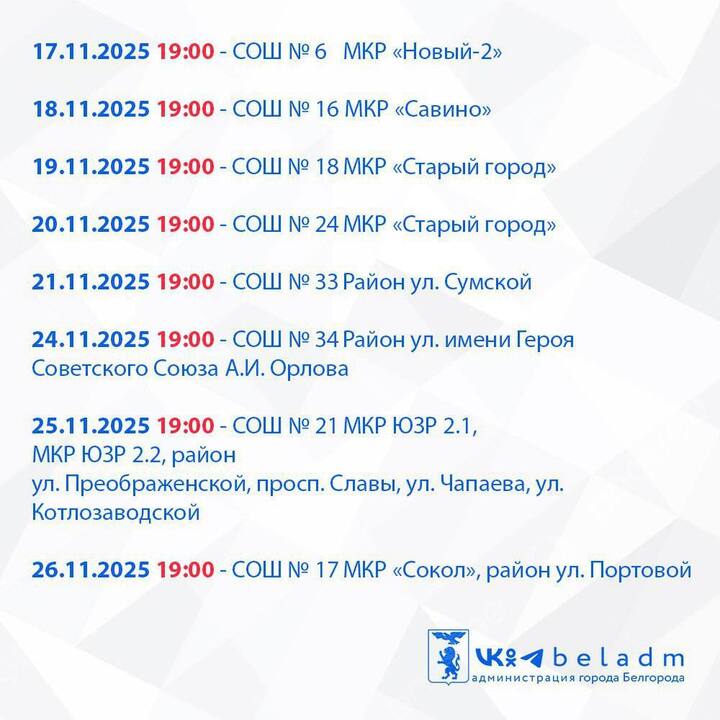 17.11.2025 19:00 - СОШ № 6 МКР «Новый-2»

18.11.2025 19:00 - СОШ № 16 МКР «Савино»

19.11.2025 19:00 - СОШ № 18 МКР «Старый город»

20.11.2025 19:00 - СОШ № 24 МКР «Старый город»

21.11.2025 19:00 - СОШ № 33 Район ул. Сумской

24.11.2025 19:00 - СОШ № 34 Район ул. имени Героя Советского Союза А.И. Орлова

25.11.2025 19:00 - СОШ № 21 МКР ЮЗР 2.1, МКР ЮЗР 2.2, район ул. Преображенской, просп. Славы, ул. Чапаева, ул. Котлозаводской

26.11.2025 19:00 - СОШ № 17 МКР «Сокол», район ул. Портовой

beladm
администрация города Белгорода